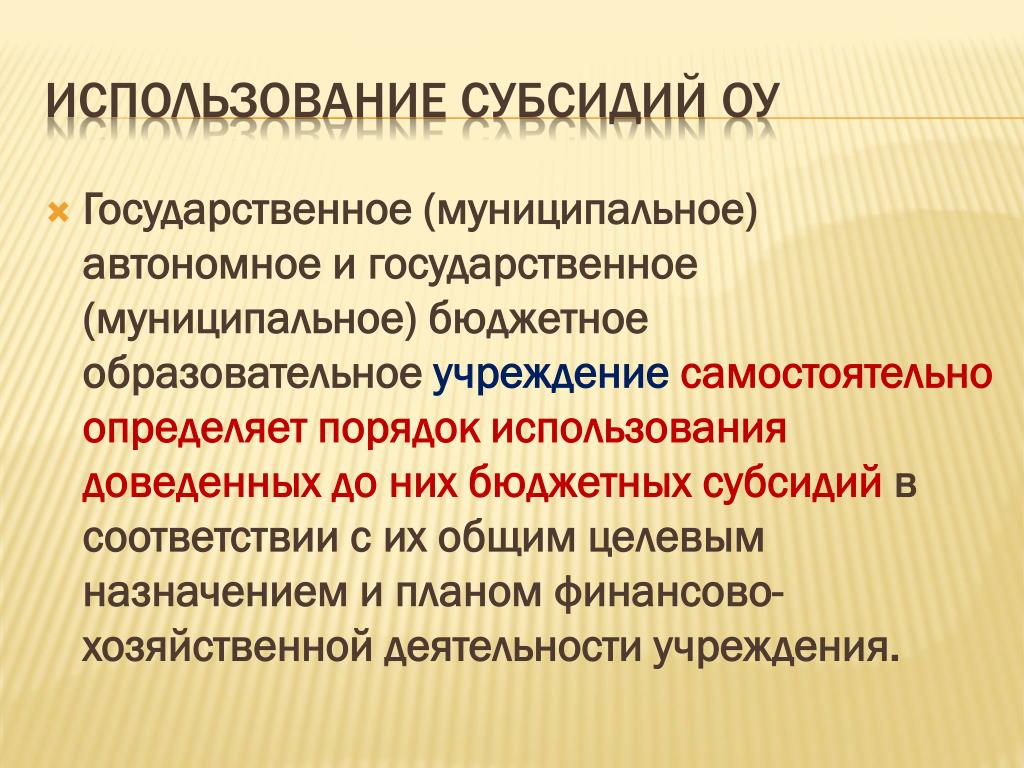 ИСПОЛЬЗОВАНИЕ СУБСИДИЙ ОУ

Государственное (муниципальное) автономное и государственное (муниципальное) бюджетное образовательное учреждение самостоятельно определяет порядок использования доведенных до них бюджетных субсидий в соответствии с их общим целевым назначением и планом финансово-хозяйственной деятельности учреждения.